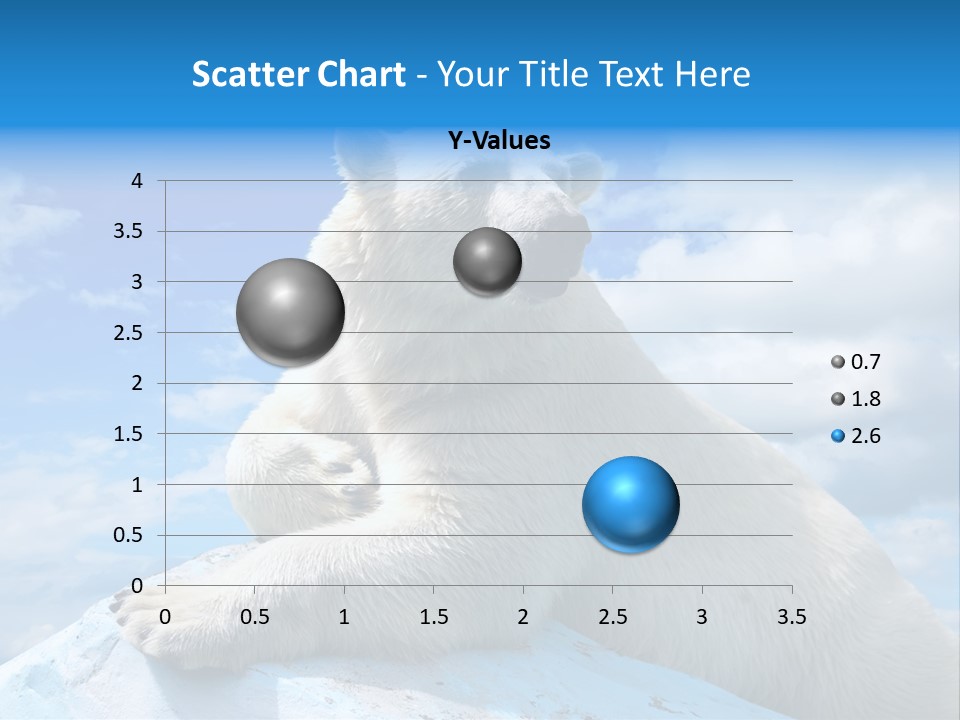 Scatter Chart - Your Title Text Here

Y-Values

4
3.5
3
2.5
2
1.5
1
0.5
0

0 0.5 1 1.5 2 2.5 3 3.5

0.7
1.8
2.6